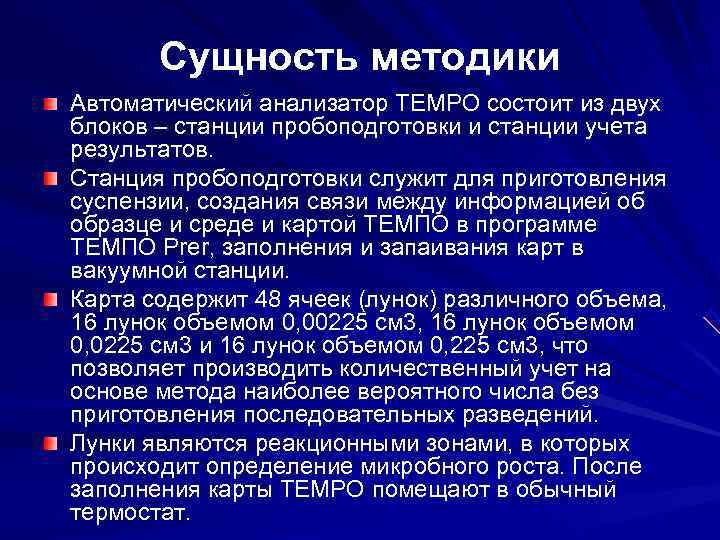 Сущность методики

Автоматический анализатор ТЕМРО состоит из двух блоков – станции пробоподготовки и станции учета результатов.

Станция пробоподготовки служит для приготовления суспензии, создания связи между информацией об образце и среде и картой ТЕМПО в программе ТЕМПО Prer, заполнения и запаивания карт в вакуумной станции.

Карта содержит 48 ячеек (лунок) различного объема, 16 лунок объемом 0,00225 см3, 16 лунок объемом 0,0225 см3 и 16 лунок объемом 0,225 см3, что позволяет производить количественный учет на основе метода наиболее вероятного числа без приготовления последовательных разведений.

Лунки являются реакционными зонами, в которых происходит определение микробного роста. После заполнения карты ТЕМРО помещают в обычный термостат.